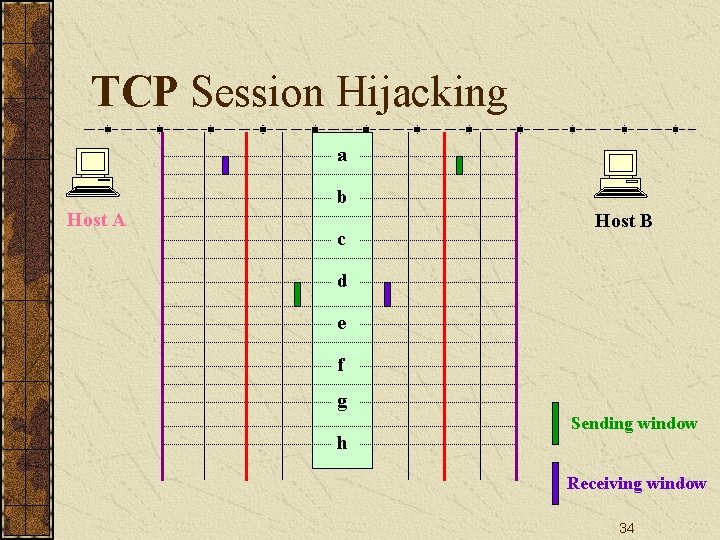 TCP Session Hijacking

Host A

a
b
c
d
e
f
g
h

Host B

Sending window

Receiving window

34